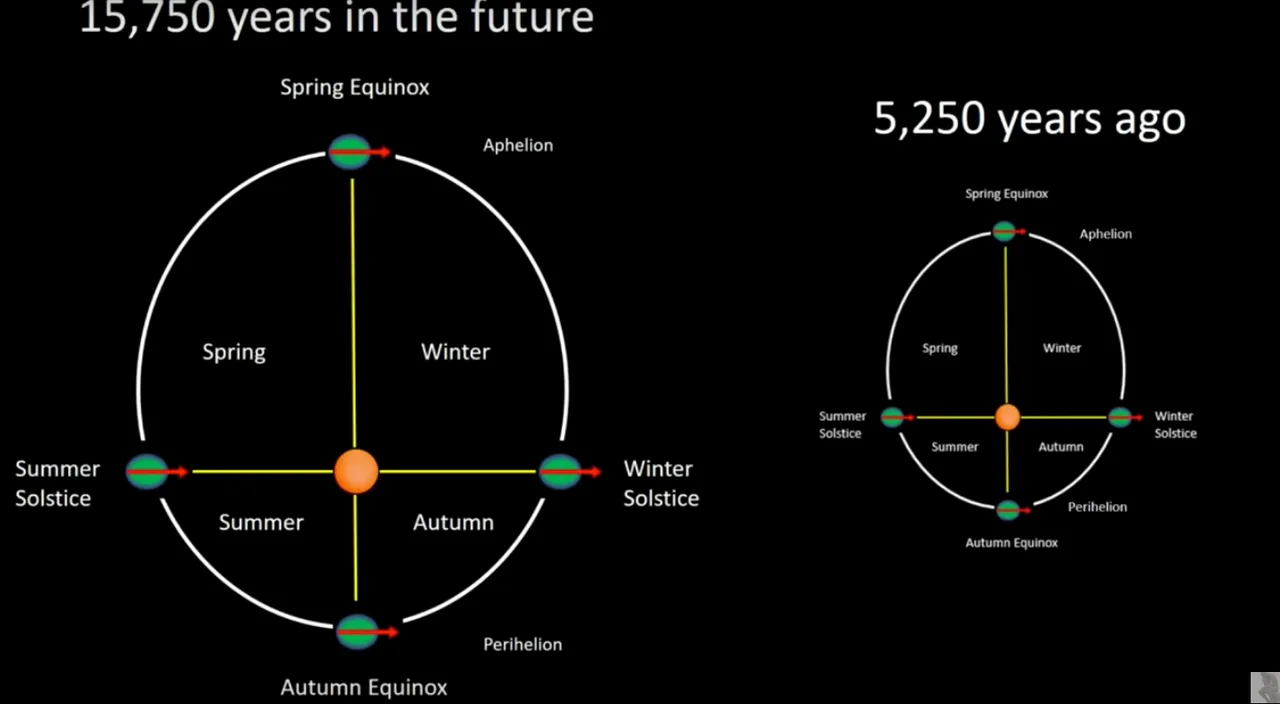 15,750 years in the future

Spring Equinox

Aphelion

Spring

Winter

Summer Solstice

Winter Solstice

Summer

Autumn

Perihelion

Autumn Equinox

5,250 years ago

Spring Equinox

Aphelion

Spring

Winter

Summer Solstice

Winter Solstice

Summer

Autumn

Perihelion

Autumn Equinox